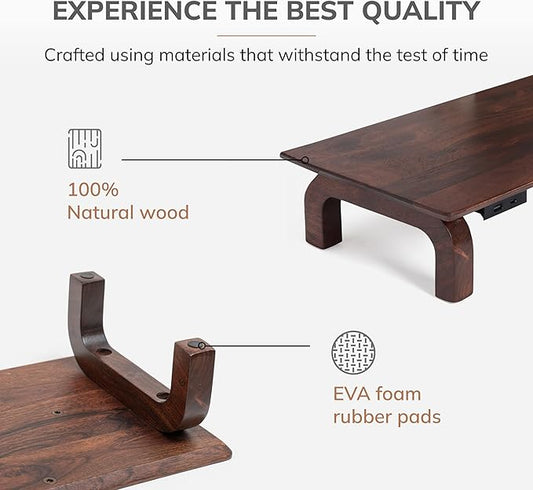 EXPERIENCE THE BEST QUALITY

Crafted using materials that withstand the test of time

100%
Natural wood

EVA foam
rubber pads